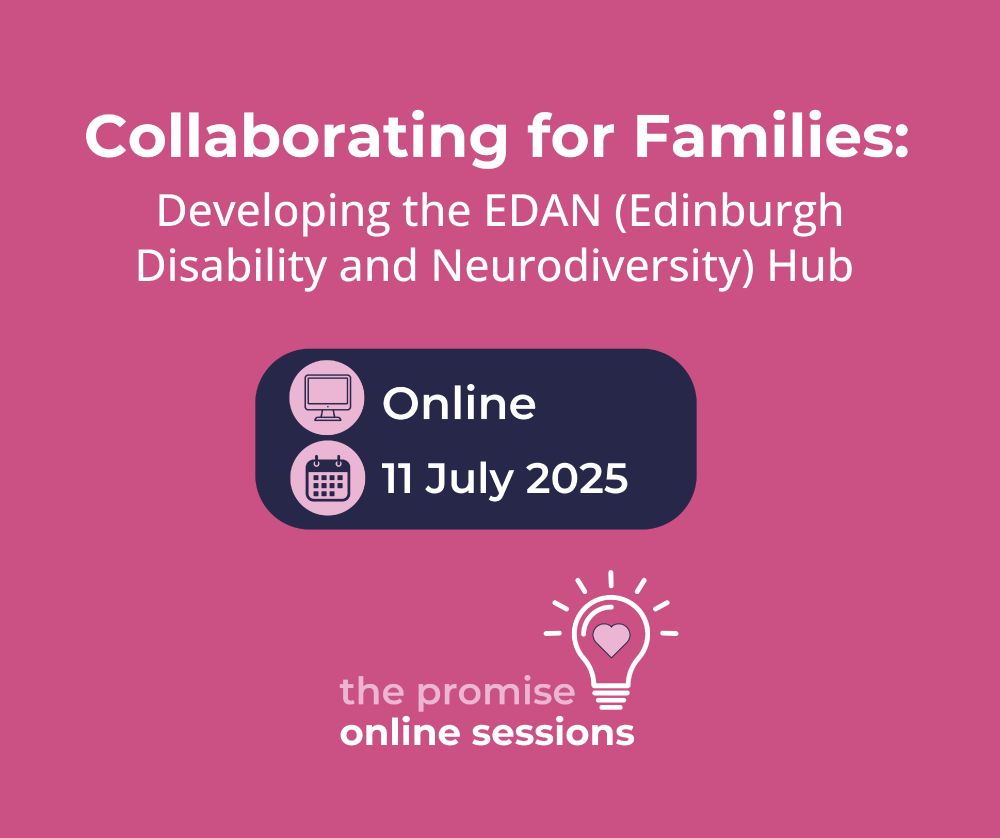 Collaborating for Families:
Developing the EDAN (Edinburgh Disability and Neurodiversity) Hub

Online
11 July 2025

the promise
online sessions